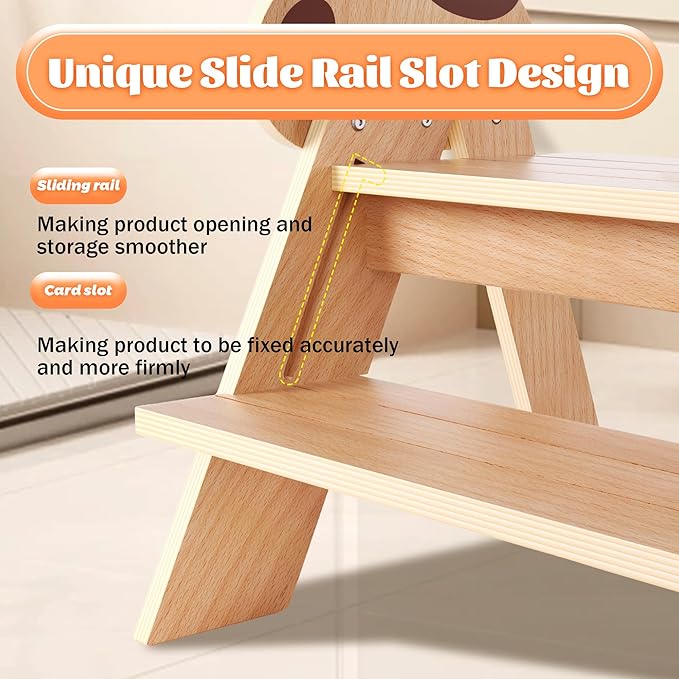 Unique Slide Rail Slot Design

Sliding rail

Making product opening and storage smoother

Card slot

Making product to be fixed accurately and more firmly